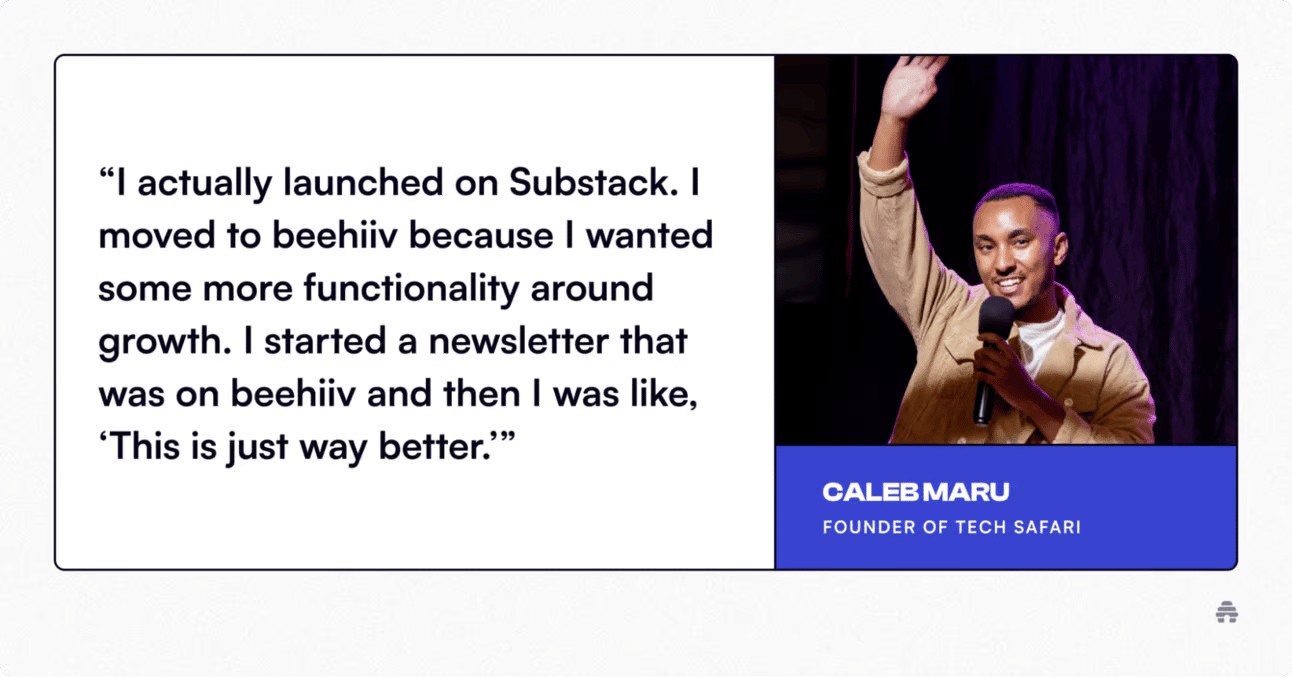 “I actually launched on Substack. I moved to beehiiv because I wanted some more functionality around growth. I started a newsletter that was on beehiiv and then I was like, ‘This is just way better.’”

CALEB MARU
FOUNDER OF TECH SAFARI